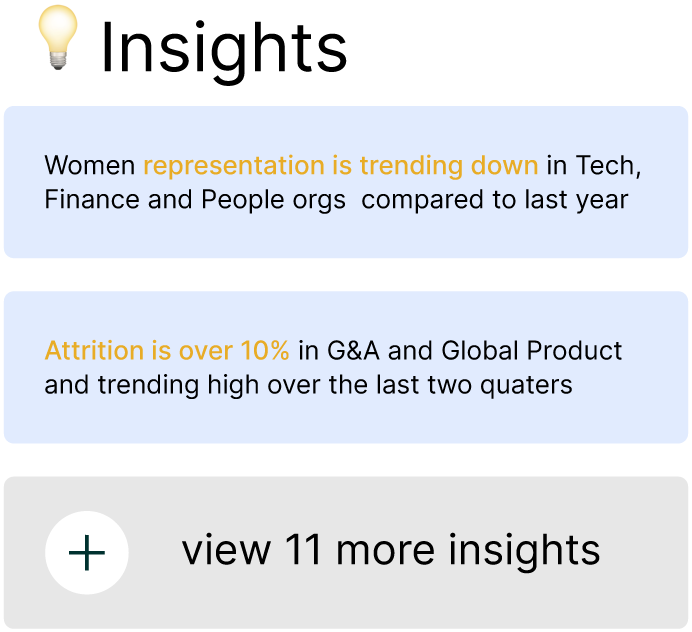 Insights

Women representation is trending down in Tech, Finance and People orgs  compared to last year

Attrition is over 10% in G&A and Global Product and trending high over the last two quaters

+ view 11 more insights